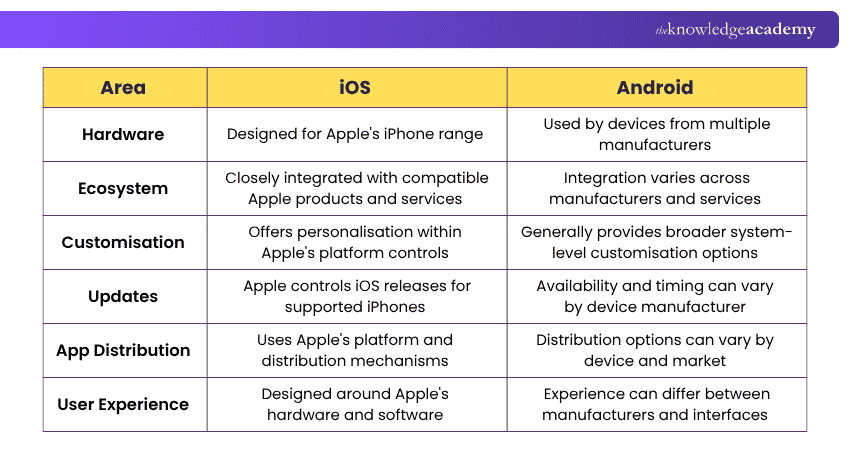 theknowledgeacademy

| Area | iOS | Android |
|---|---|---|
| Hardware | Designed for Apple's iPhone range | Used by devices from multiple manufacturers |
| Ecosystem | Closely integrated with compatible Apple products and services | Integration varies across manufacturers and services |
| Customisation | Offers personalisation within Apple's platform controls | Generally provides broader system-level customisation options |
| Updates | Apple controls iOS releases for supported iPhones | Availability and timing can vary by device manufacturer |
| App Distribution | Uses Apple's platform and distribution mechanisms | Distribution options can vary by device and market |
| User Experience | Designed around Apple's hardware and software | Experience can differ between manufacturers and interfaces |